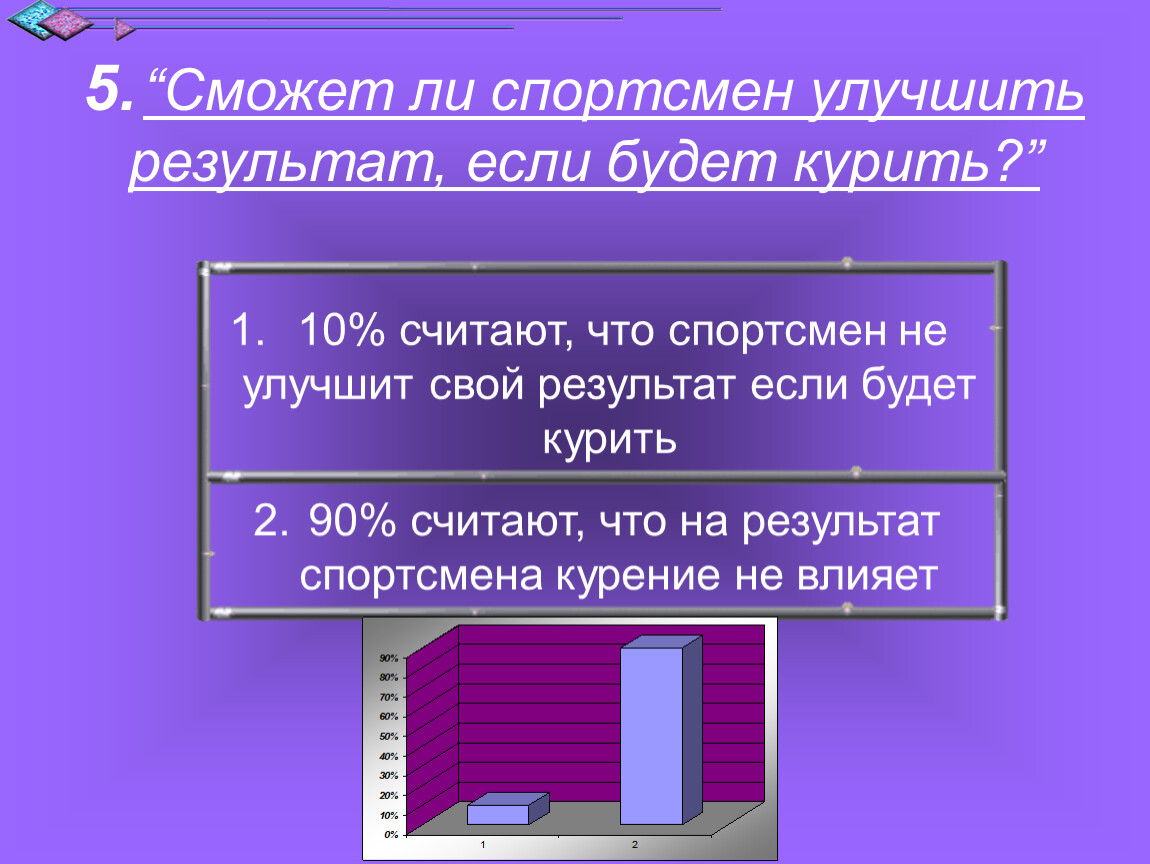 5. “Сможет ли спортсмен улучшить результат, если будет курить?”

1. 10% считают, что спортсмен не улучшит свой результат если будет курить

2. 90% считают, что на результат спортсмена курение не влияет

90%
80%
70%
60%
50%
40%
30%
20%
10%
0%
1
2